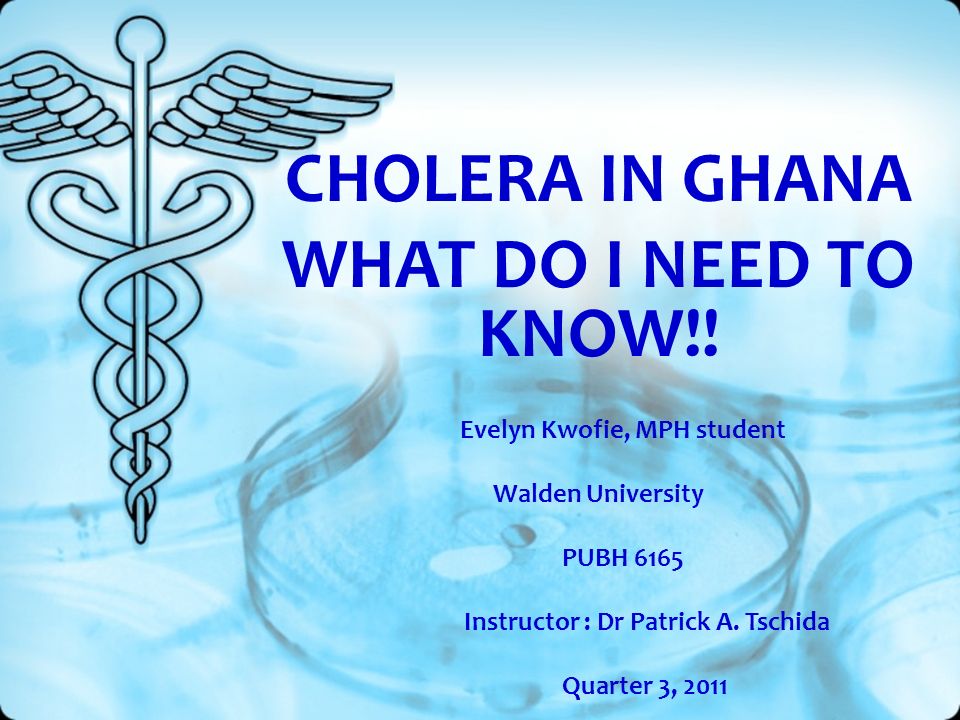 CHOLERA IN GHANA
WHAT DO I NEED TO KNOW!!

Evelyn Kwofie, MPH student

Walden University

PUBH 6165

Instructor : Dr Patrick A. Tschida

Quarter 3, 2011